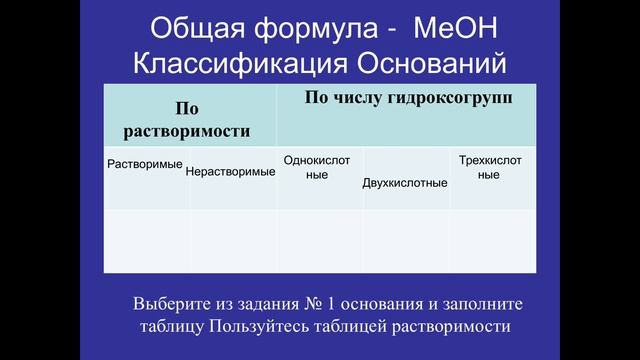 Общая формула - МеОН
Классификация Оснований

| По растворимости | | По числу гидроксогрупп | | |
|---|---|---|---|---|
| Растворимые | Нерастворимые | Однокислотные | Двухкислотные | Трехкислотные |
| | | | | |

Выберите из задания № 1 основания и заполните таблицу Пользуйтесь таблицей растворимости